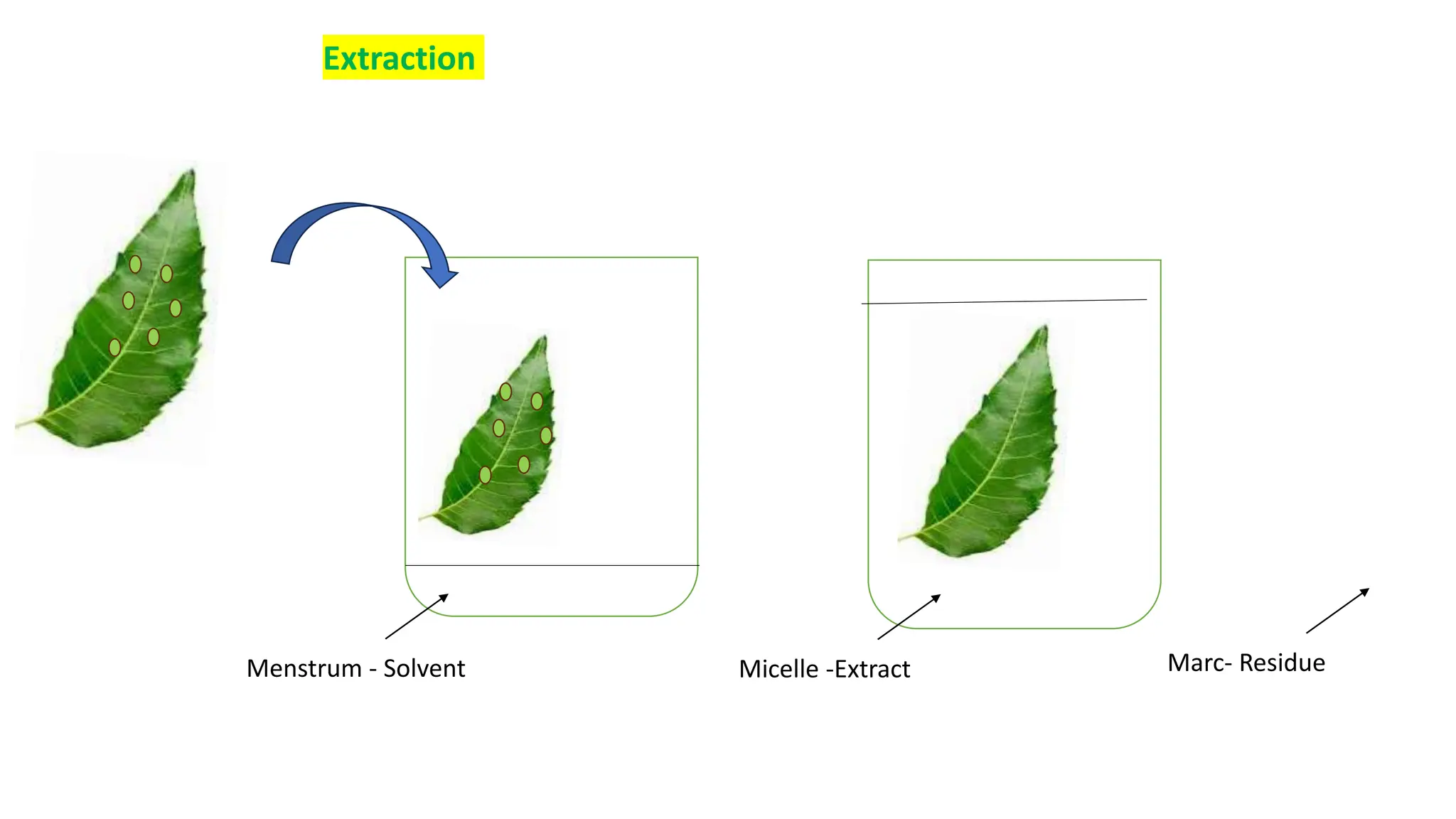 Extraction

Menstrum - Solvent

Micelle -Extract

Marc- Residue